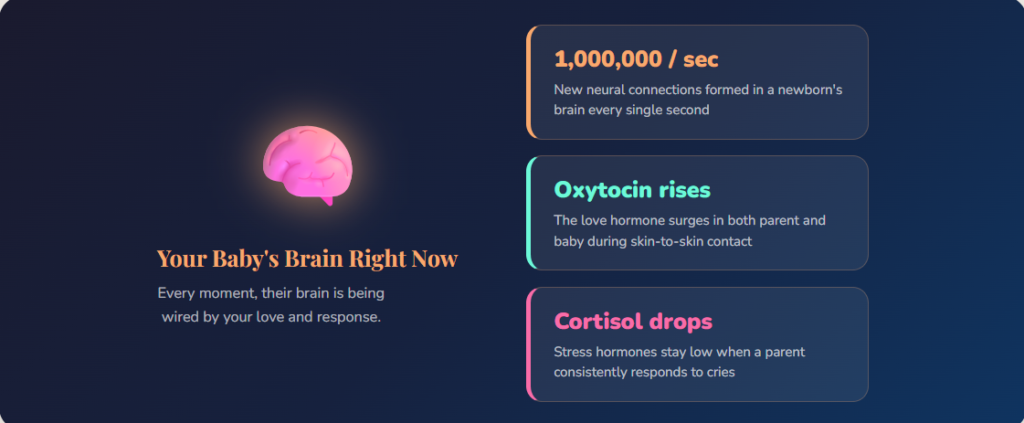 Your Baby's Brain Right Now

Every moment, their brain is being wired by your love and response.

1,000,000 / sec

New neural connections formed in a newborn's brain every single second

Oxytocin rises

The love hormone surges in both parent and baby during skin-to-skin contact

Cortisol drops

Stress hormones stay low when a parent consistently responds to cries